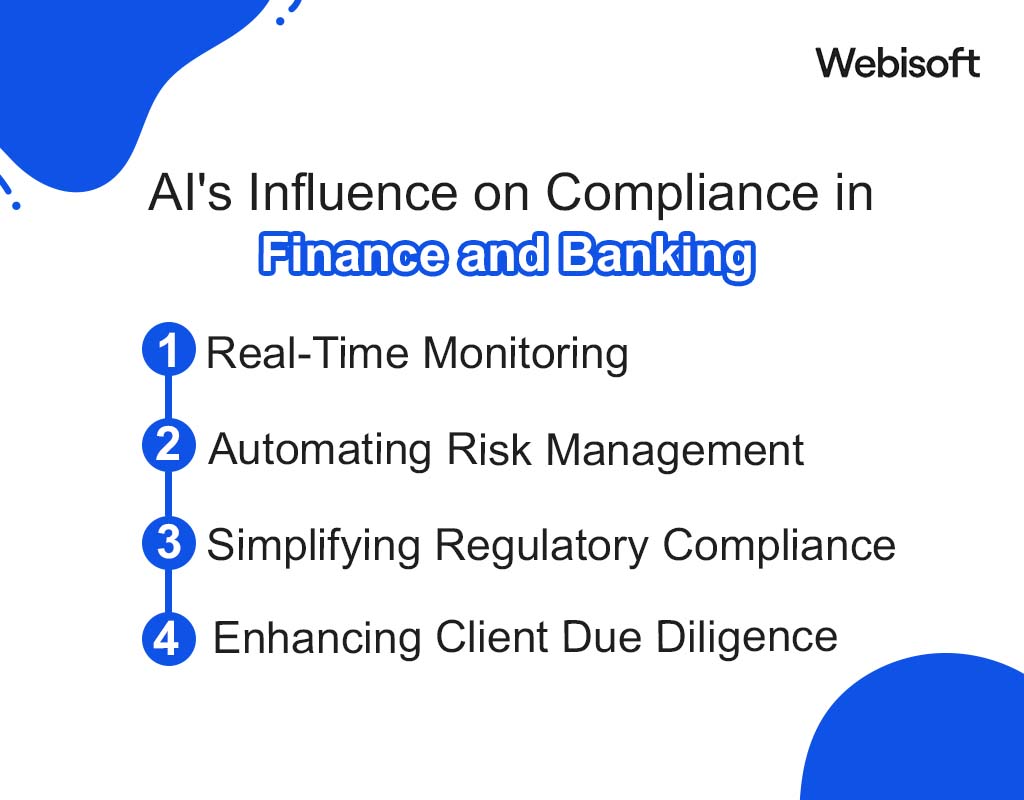 Webisoft

AI's Influence on Compliance in Finance and Banking

1 Real-Time Monitoring

2 Automating Risk Management

3 Simplifying Regulatory Compliance

4 Enhancing Client Due Diligence